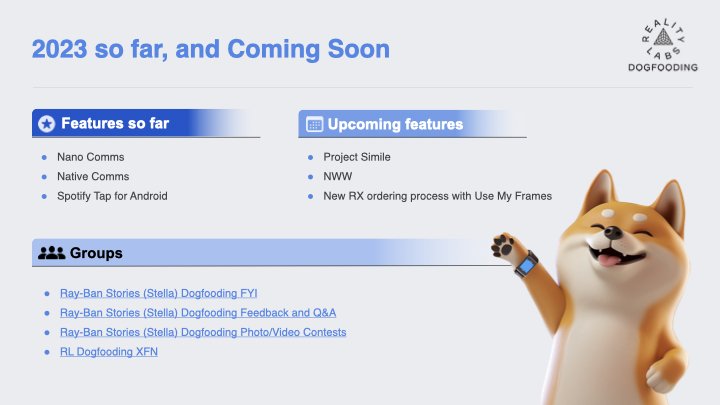 2023 so far, and Coming Soon

REALITY LABS
DOGFOODING

Features so far

- Nano Comms
- Native Comms
- Spotify Tap for Android

Upcoming features

- Project Simile
- NWW
- New RX ordering process with Use My Frames

Groups

- Ray-Ban Stories (Stella) Dogfooding FYI
- Ray-Ban Stories (Stella) Dogfooding Feedback and Q&A
- Ray-Ban Stories (Stella) Dogfooding Photo/Video Contests
- RL Dogfooding XFN